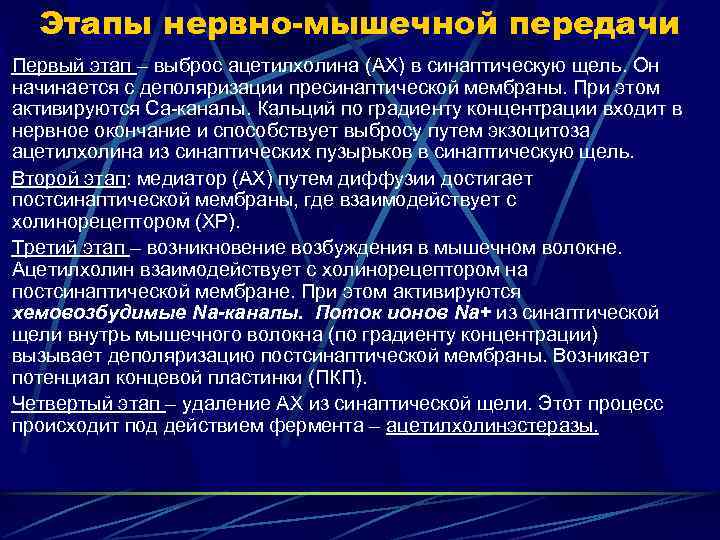 Этапы нервно-мышечной передачи

Первый этап – выброс ацетилхолина (АХ) в синаптическую щель. Он начинается с деполяризации пресинаптической мембраны. При этом активируются Са-каналы. Кальций по градиенту концентрации входит в нервное окончание и способствует выбросу путем экзоцитоза ацетилхолина из синаптических пузырьков в синаптическую щель.

Второй этап: медиатор (АХ) путем диффузии достигает постсинаптической мембраны, где взаимодействует с холинорецептором (ХР).

Третий этап – возникновение возбуждения в мышечном волокне. Ацетилхолин взаимодействует с холинорецептором на постсинаптической мембране. При этом активируются хемовозбудимые Na-каналы. Поток ионов Na+ из синаптической щели внутрь мышечного волокна (по градиенту концентрации) вызывает деполяризацию постсинаптической мембраны. Возникает потенциал концевой пластинки (ПКП).

Четвертый этап – удаление АХ из синаптической щели. Этот процесс происходит под действием фермента – ацетилхолинэстеразы.